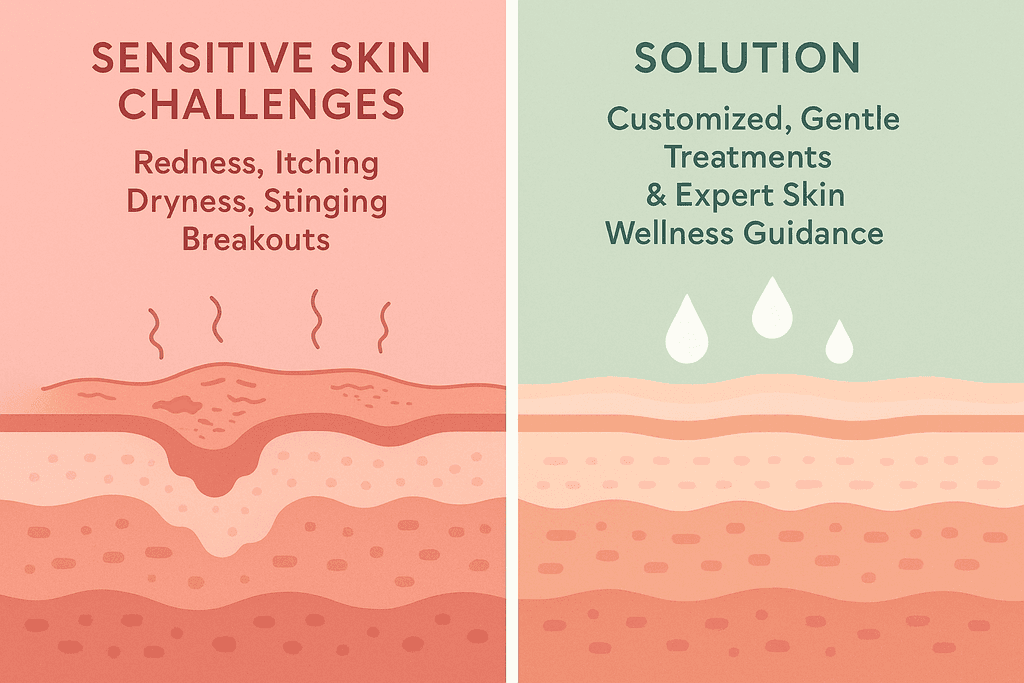 SENSITIVE SKIN CHALLENGES

Redness, Itching
Dryness, Stinging
Breakouts

SOLUTION

Customized, Gentle Treatments & Expert Skin Wellness Guidance